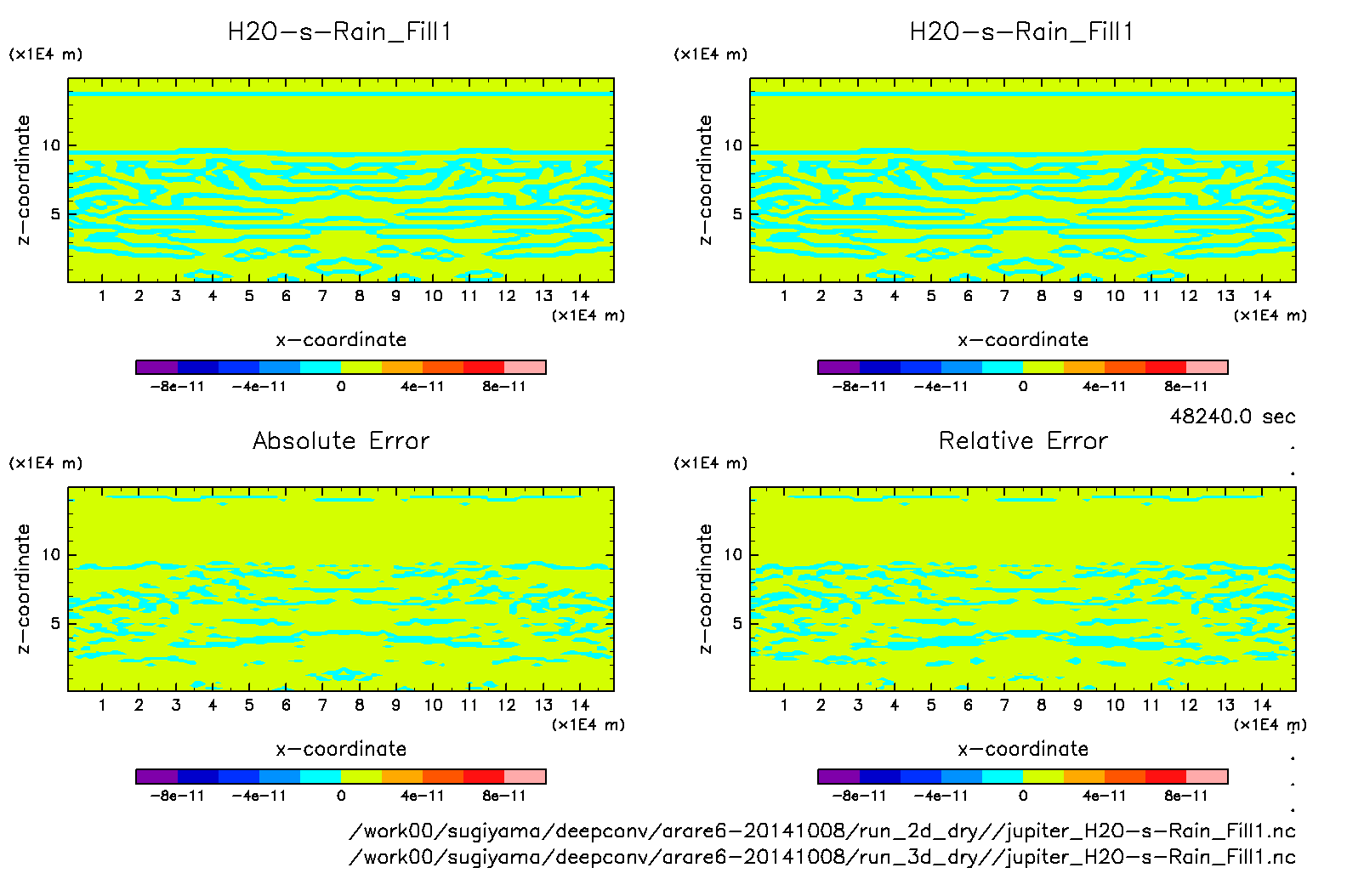 H2O-s-Rain_Fill1

(x1E4 m)

z-coordinate

10

5

1 2 3 4 5 6 7 8 9 10 11 12 13 14

(x1E4 m)

x-coordinate

-8e-11 -4e-11 0 4e-11 8e-11

H2O-s-Rain_Fill1

(x1E4 m)

z-coordinate

10

5

1 2 3 4 5 6 7 8 9 10 11 12 13 14

(x1E4 m)

x-coordinate

-8e-11 -4e-11 0 4e-11 8e-11

48240.0 sec

Absolute Error

(x1E4 m)

z-coordinate

10

5

1 2 3 4 5 6 7 8 9 10 11 12 13 14

(x1E4 m)

x-coordinate

-8e-11 -4e-11 0 4e-11 8e-11

Relative Error

(x1E4 m)

z-coordinate

10

5

1 2 3 4 5 6 7 8 9 10 11 12 13 14

(x1E4 m)

x-coordinate

-8e-11 -4e-11 0 4e-11 8e-11

/work00/sugiyama/deepconv/arare6-20141008/run_2d_dry//jupiter_H2O-s-Rain_Fill1.nc
/work00/sugiyama/deepconv/arare6-20141008/run_3d_dry//jupiter_H2O-s-Rain_Fill1.nc